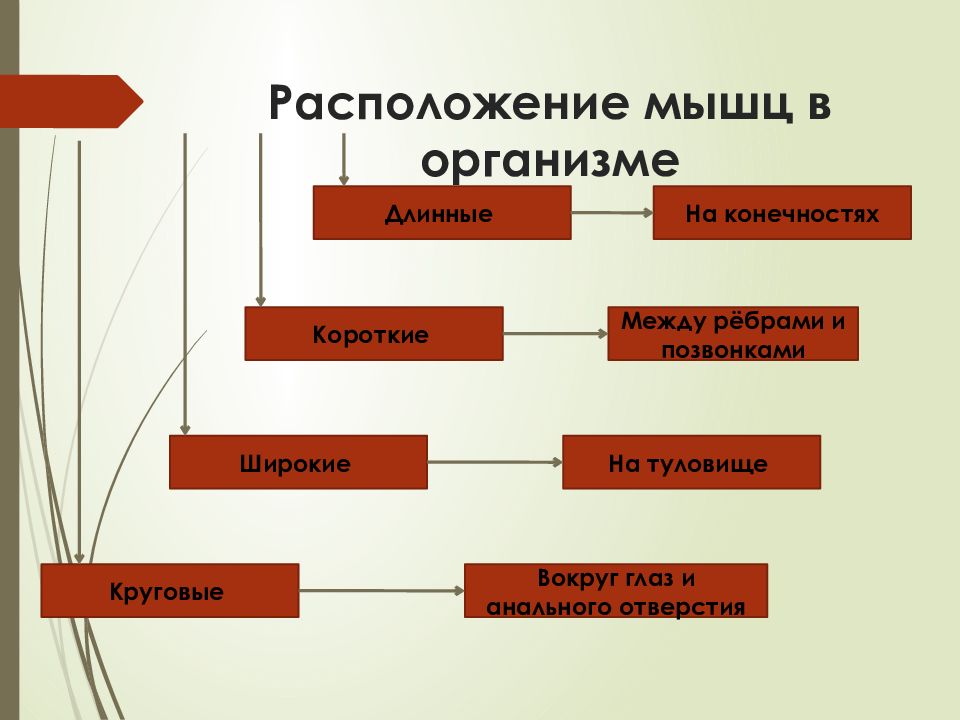 Расположение мышц в организме

Длинные

На конечностях

Короткие

Между рёбрами и позвонками

Широкие

На туловище

Круговые

Вокруг глаз и анального отверстия